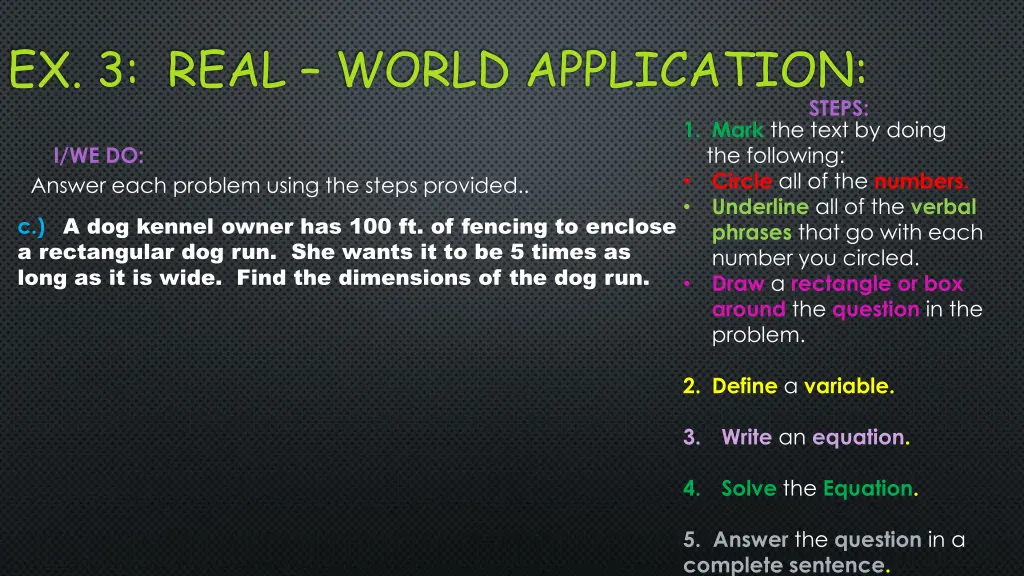 EX. 3: REAL – WORLD APPLICATION:

I/WE DO:
Answer each problem using the steps provided..

c.) A dog kennel owner has 100 ft. of fencing to enclose a rectangular dog run. She wants it to be 5 times as long as it is wide. Find the dimensions of the dog run.

STEPS:
1. Mark the text by doing the following:
• Circle all of the numbers.
• Underline all of the verbal phrases that go with each number you circled.
• Draw a rectangle or box around the question in the problem.

2. Define a variable.

3. Write an equation.

4. Solve the Equation.

5. Answer the question in a complete sentence.